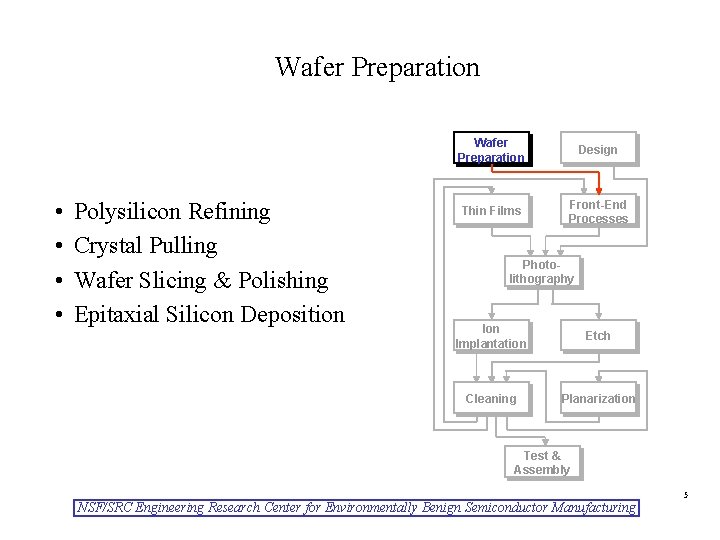 Wafer Preparation

• Polysilicon Refining
• Crystal Pulling
• Wafer Slicing & Polishing
• Epitaxial Silicon Deposition

Wafer Preparation
Design
Thin Films
Front-End Processes
Photo-lithography
Ion Implantation
Etch
Cleaning
Planarization
Test & Assembly

5

NSF/SRC Engineering Research Center for Environmentally Benign Semiconductor Manufacturing